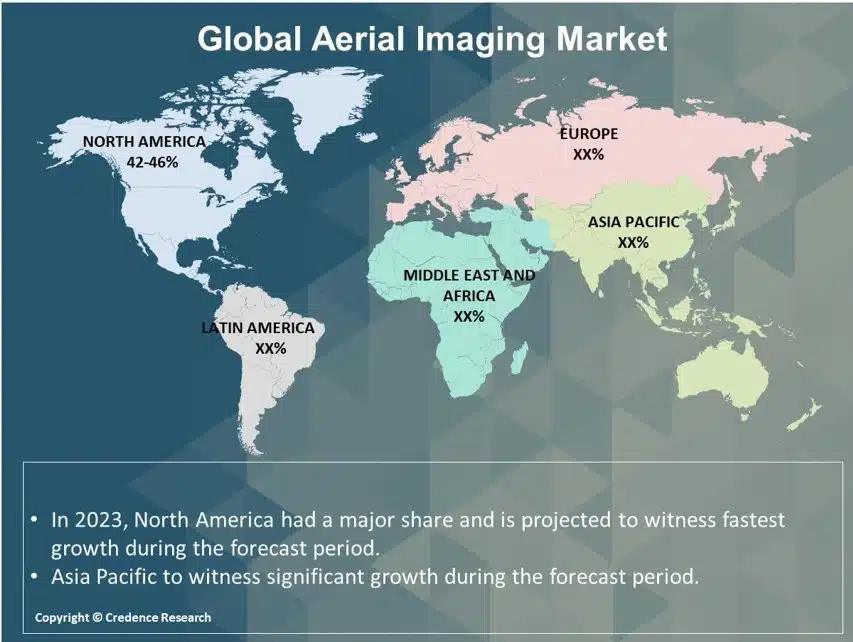 Global Aerial Imaging Market

NORTH AMERICA
42-46%

EUROPE
XX%

ASIA PACIFIC
XX%

MIDDLE EAST AND AFRICA
XX%

LATIN AMERICA
XX%

• In 2023, North America had a major share and is projected to witness fastest growth during the forecast period.
• Asia Pacific to witness significant growth during the forecast period.

Copyright © Credence Research